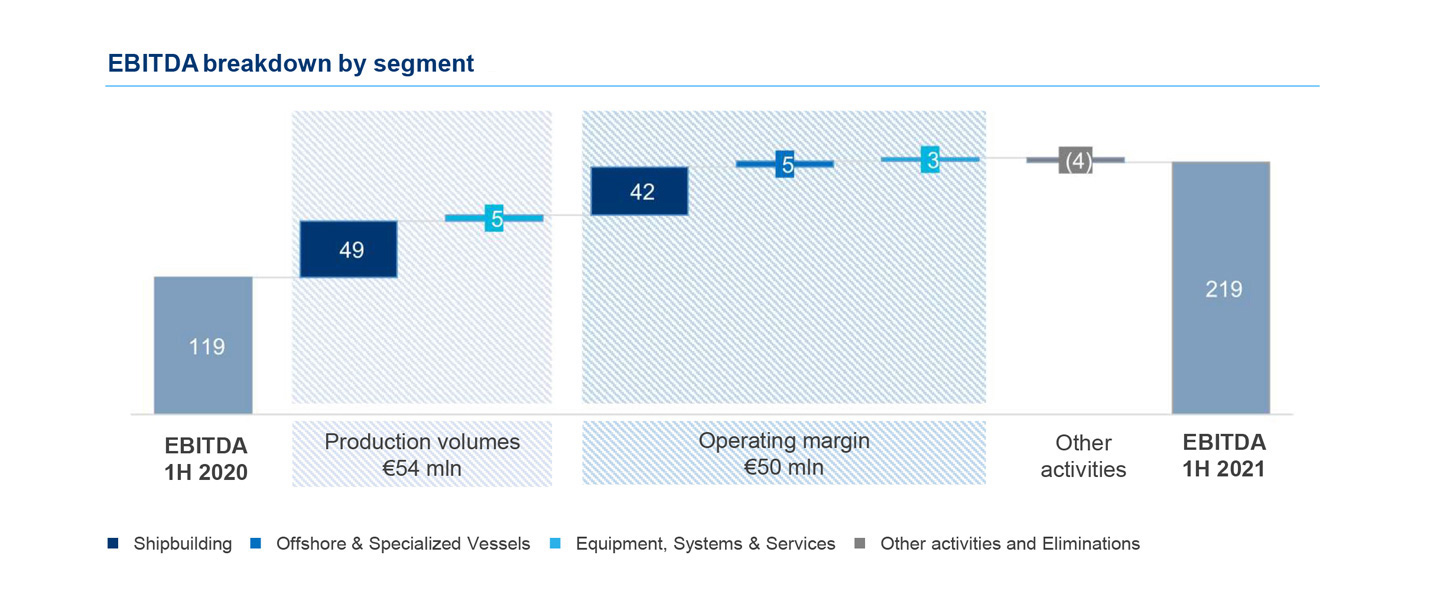 EBITDA breakdown by segment

119

49

5

42

5

3

(4)

219

EBITDA 1H 2020

Production volumes €54 mln

Operating margin €50 mln

Other activities

EBITDA 1H 2021

Shipbuilding
Offshore & Specialized Vessels
Equipment, Systems & Services
Other activities and Eliminations